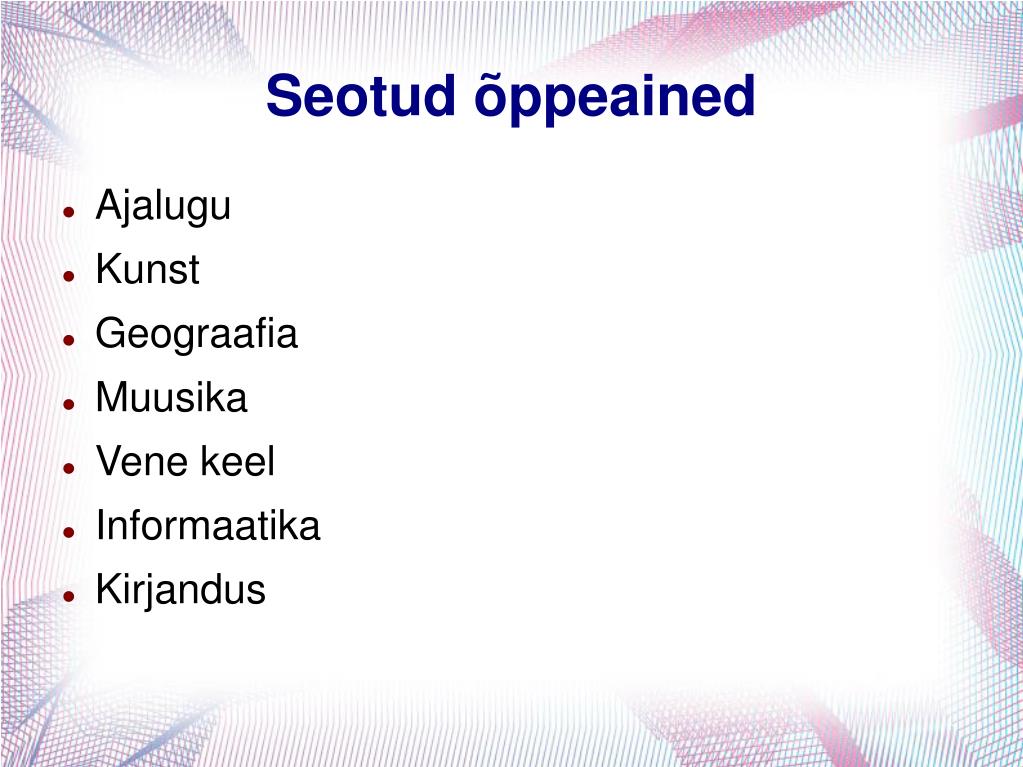 Seotud õppeained

- Ajalugu
- Kunst
- Geograafia
- Muusika
- Vene keel
- Informaatika
- Kirjandus